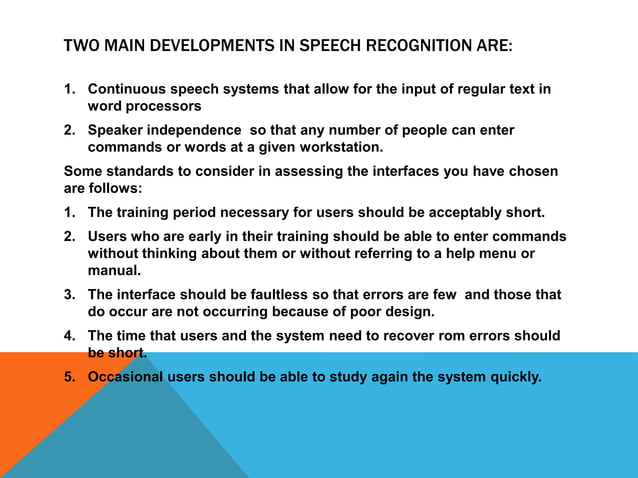 TWO MAIN DEVELOPMENTS IN SPEECH RECOGNITION ARE:

1. Continuous speech systems that allow for the input of regular text in word processors

2. Speaker independence so that any number of people can enter commands or words at a given workstation.

Some standards to consider in assessing the interfaces you have chosen are follows:

1. The training period necessary for users should be acceptably short.

2. Users who are early in their training should be able to enter commands without thinking about them or without referring to a help menu or manual.

3. The interface should be faultless so that errors are few and those that do occur are not occurring because of poor design.

4. The time that users and the system need to recover rom errors should be short.

5. Occasional users should be able to study again the system quickly.